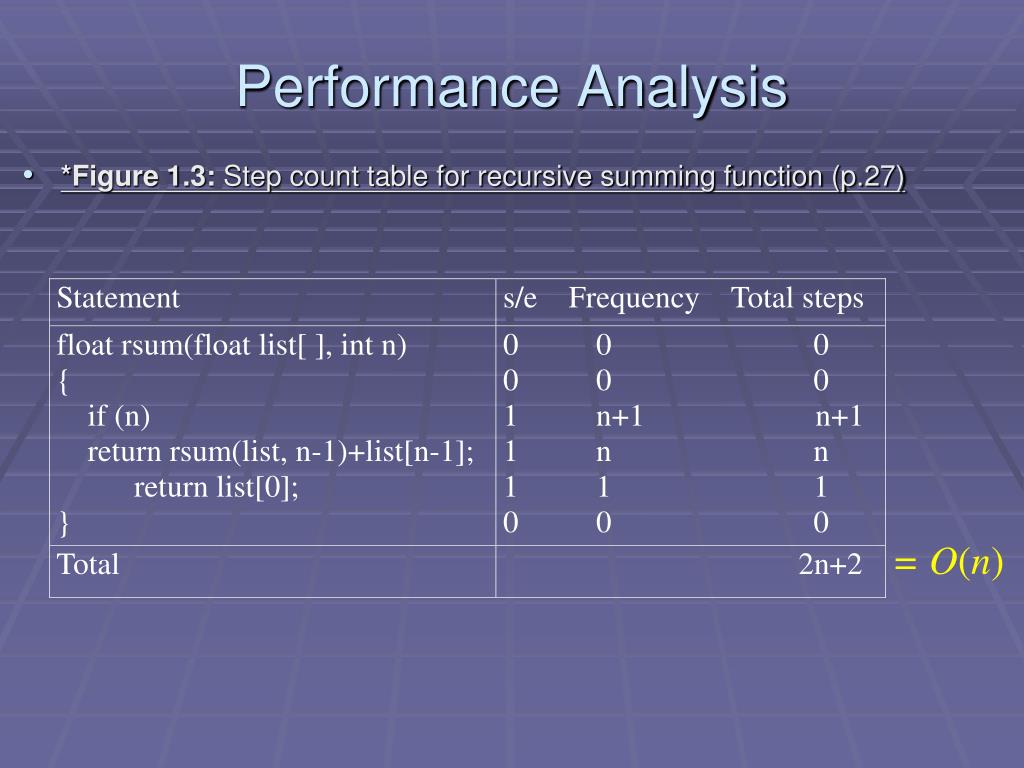 Performance Analysis

• *Figure 1.3: Step count table for recursive summing function (p.27)

| Statement | s/e | Frequency | Total steps |
|---|---|---|---|
| float rsum(float list[ ], int n) | 0 | 0 | 0 |
| { | 0 | 0 | 0 |
| if (n) | 1 | n+1 | n+1 |
| return rsum(list, n-1)+list[n-1]; | 1 | n | n |
| return list[0]; | 1 | 1 | 1 |
| } | 0 | 0 | 0 |
| Total | | | 2n+2 |

$= O(n)$